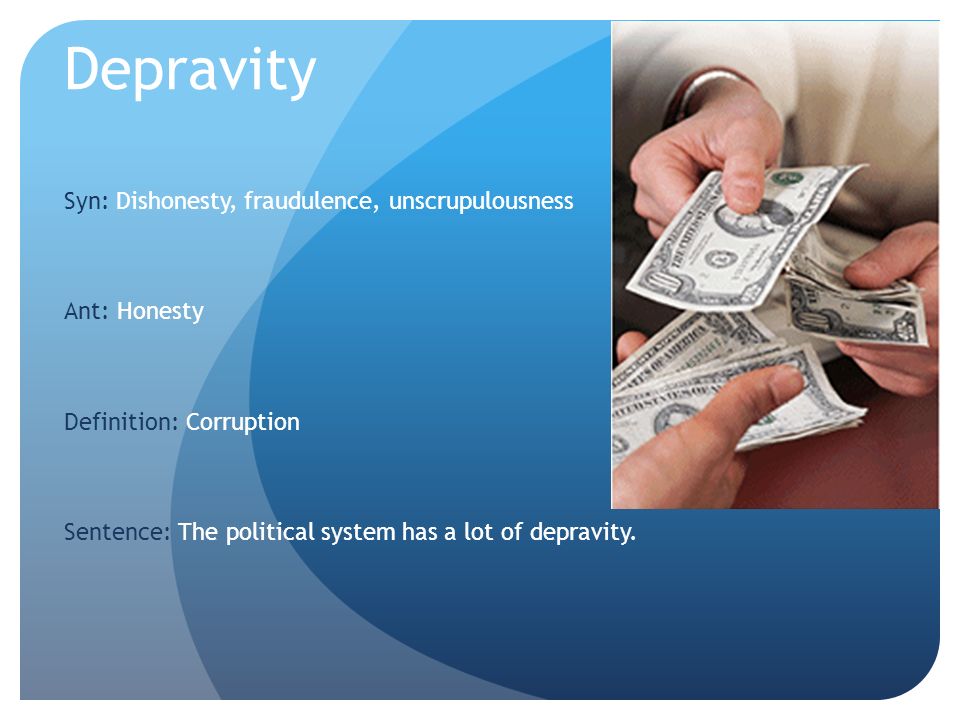 Depravity

Syn: Dishonesty, fraudulence, unscrupulousness

Ant: Honesty

Definition: Corruption

Sentence: The political system has a lot of depravity.